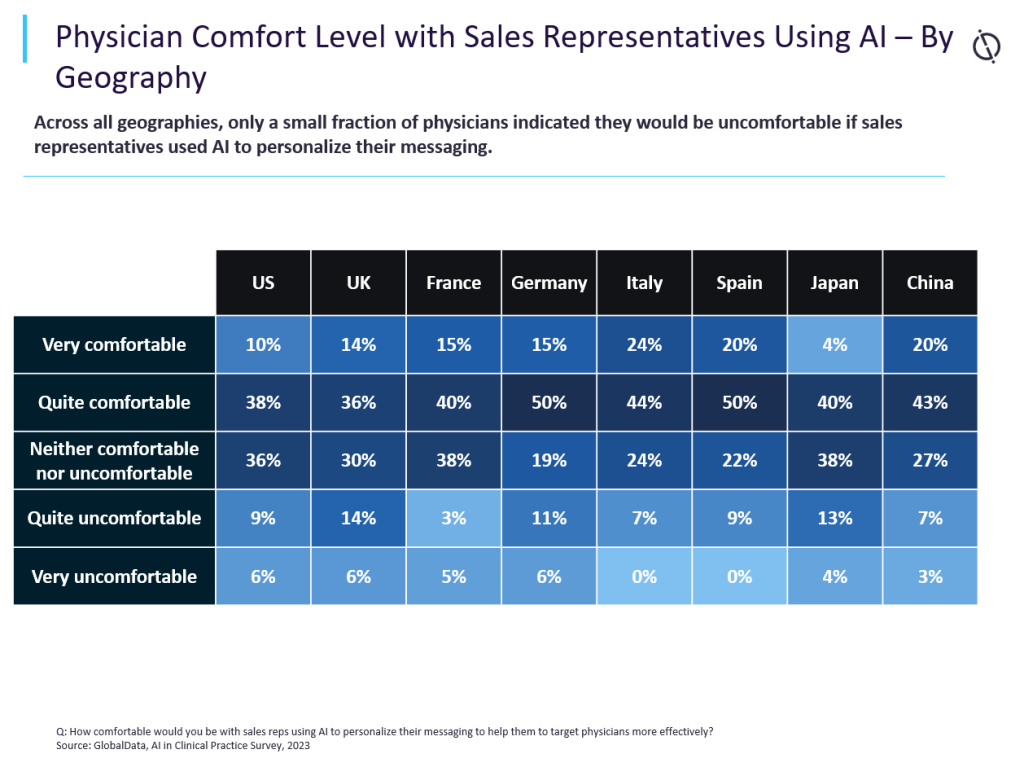 Physician Comfort Level with Sales Representatives Using AI – By Geography

Across all geographies, only a small fraction of physicians indicated they would be uncomfortable if sales representatives used AI to personalize their messaging.

| | US | UK | France | Germany | Italy | Spain | Japan | China |
|---|---|---|---|---|---|---|---|---|
| Very comfortable | 10% | 14% | 15% | 15% | 24% | 20% | 4% | 20% |
| Quite comfortable | 38% | 36% | 40% | 50% | 44% | 50% | 40% | 43% |
| Neither comfortable nor uncomfortable | 36% | 30% | 38% | 19% | 24% | 22% | 38% | 27% |
| Quite uncomfortable | 9% | 14% | 3% | 11% | 7% | 9% | 13% | 7% |
| Very uncomfortable | 6% | 6% | 5% | 6% | 0% | 0% | 4% | 3% |

Q: How comfortable would you be with sales reps using AI to personalize their messaging to help them to target physicians more effectively?
Source: GlobalData, AI in Clinical Practice Survey, 2023